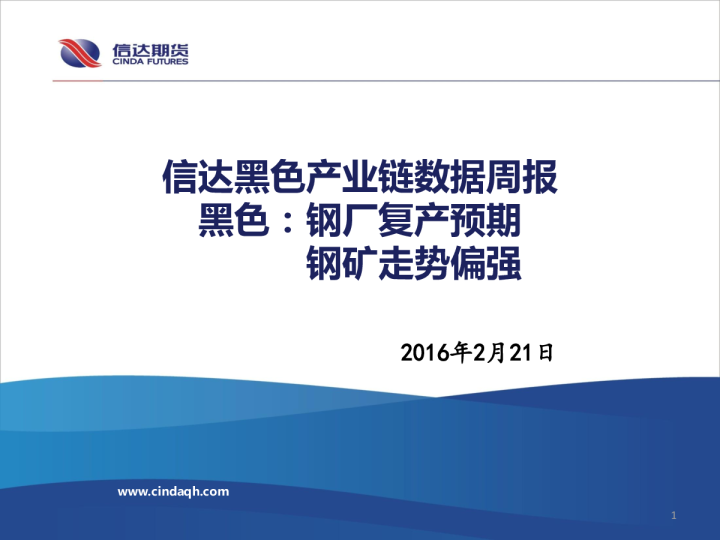 信达期货
CINDA FUTURES

信达黑色产业链数据周报
黑色：钢厂复产预期
钢矿走势偏强

2016年2月21日

www.cindaqh.com

1